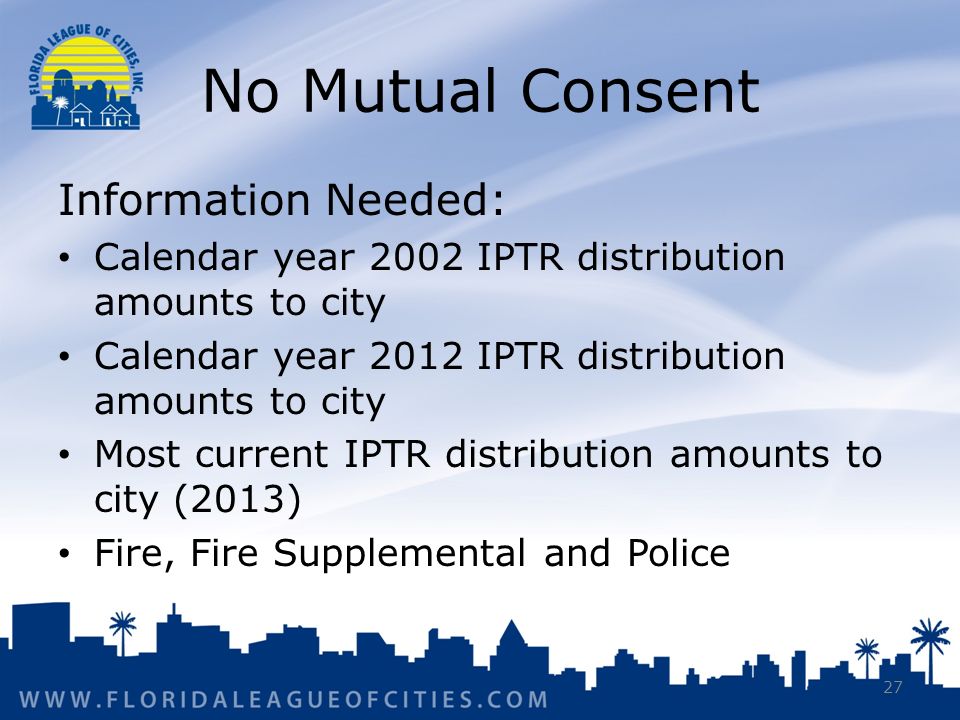 FLORIDA LEAGUE OF CITIES, INC.

No Mutual Consent

Information Needed:

• Calendar year 2002 IPTR distribution amounts to city
• Calendar year 2012 IPTR distribution amounts to city
• Most current IPTR distribution amounts to city (2013)
• Fire, Fire Supplemental and Police

WWW.FLORIDALEAGUEOFCITIES.COM

27